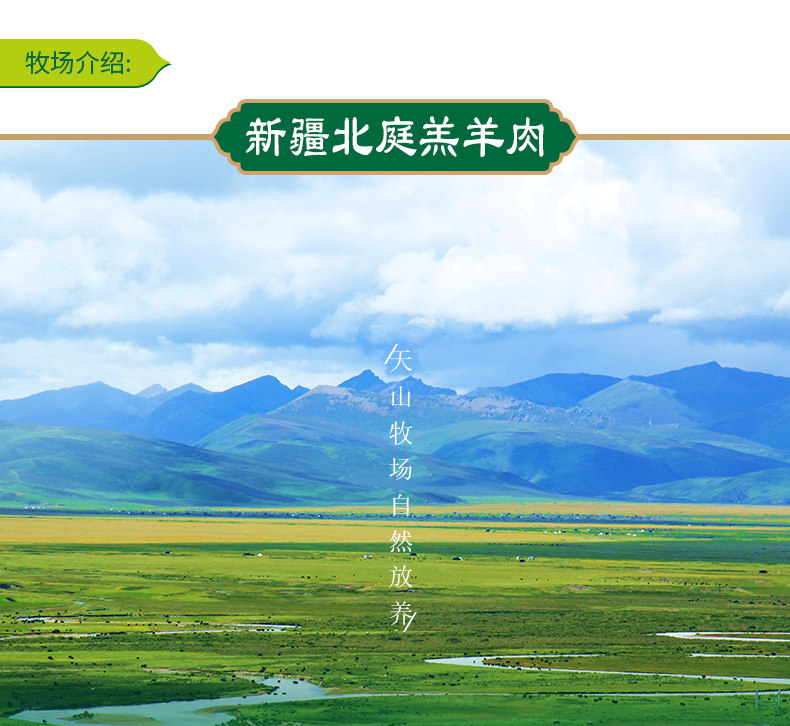 牧场介绍:

新疆北庭羔羊肉

天山牧场自然放养